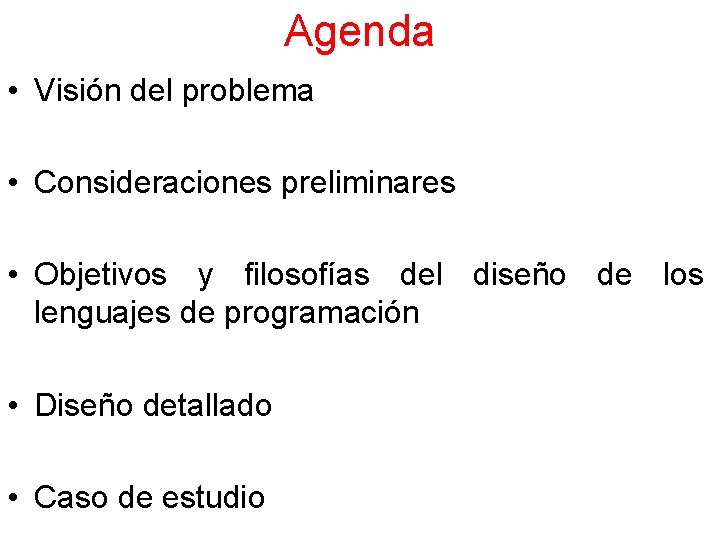 Agenda

• Visión del problema

• Consideraciones preliminares

• Objetivos y filosofías del diseño de los lenguajes de programación

• Diseño detallado

• Caso de estudio